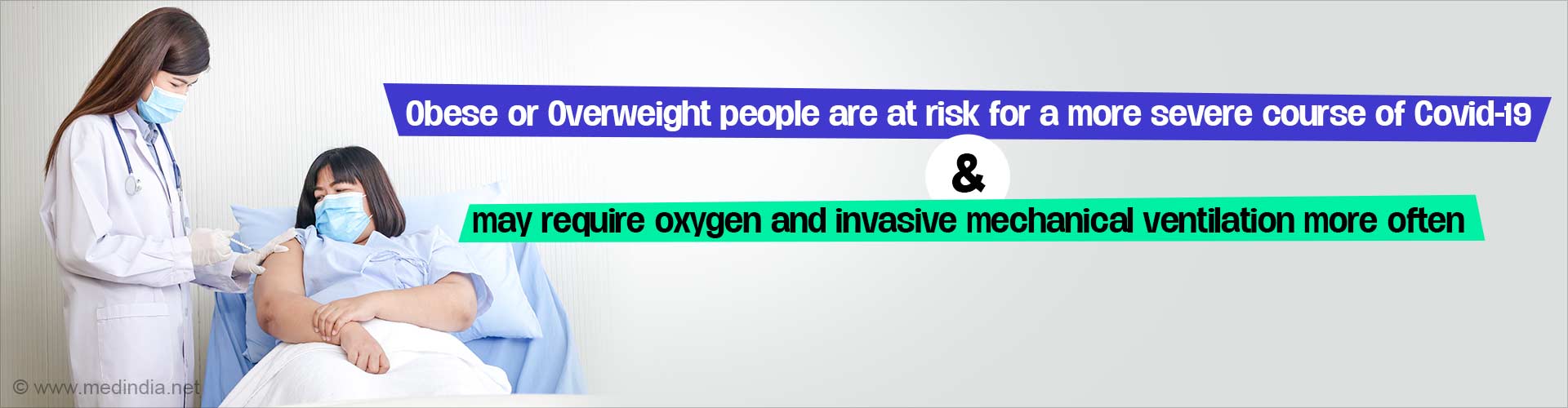 Obese or Overweight people are at risk for a more severe course of Covid-19

&

may require oxygen and invasive mechanical ventilation more often

© www.medindia.net